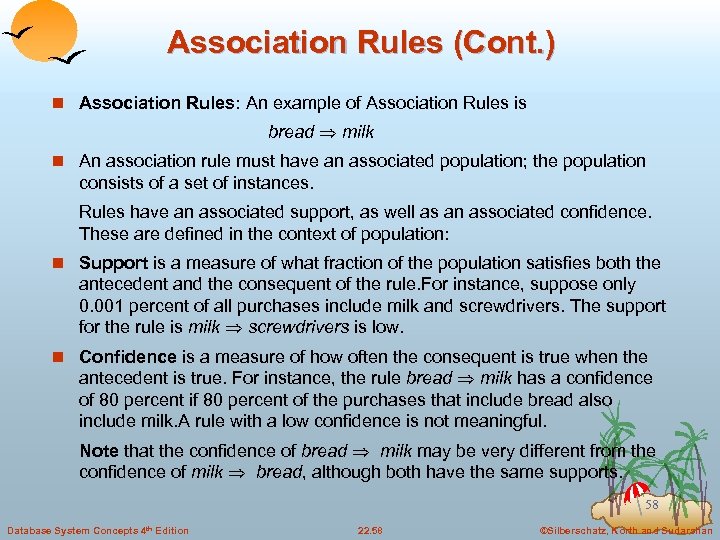 Association Rules (Cont.)

Association Rules: An example of Association Rules is

bread $\Rightarrow$ milk

An association rule must have an associated population; the population consists of a set of instances.

Rules have an associated support, as well as an associated confidence. These are defined in the context of population:

Support is a measure of what fraction of the population satisfies both the antecedent and the consequent of the rule.For instance, suppose only 0.001 percent of all purchases include milk and screwdrivers. The support for the rule is milk $\Rightarrow$ screwdrivers is low.

Confidence is a measure of how often the consequent is true when the antecedent is true. For instance, the rule bread $\Rightarrow$ milk has a confidence of 80 percent if 80 percent of the purchases that include bread also include milk.A rule with a low confidence is not meaningful.

Note that the confidence of bread $\Rightarrow$ milk may be very different from the confidence of milk $\Rightarrow$ bread, although both have the same supports.

58

Database System Concepts 4th Edition

22.58

©Silberschatz, Korth and Sudarshan